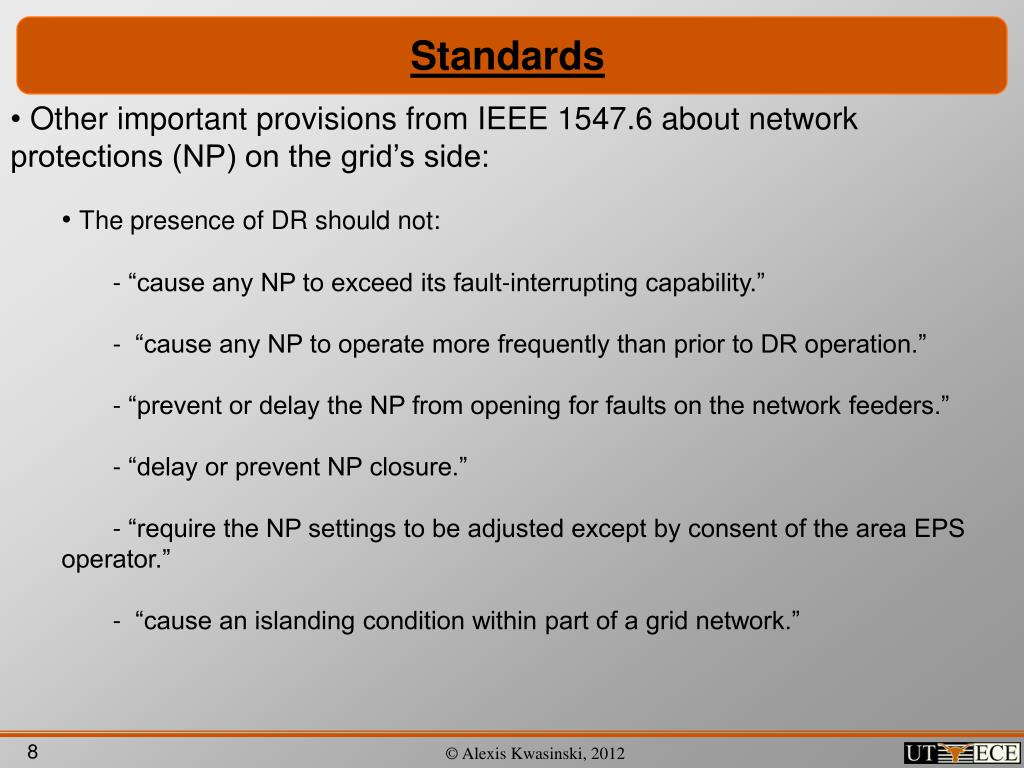 Standards

• Other important provisions from IEEE 1547.6 about network protections (NP) on the grid's side:

• The presence of DR should not:

- "cause any NP to exceed its fault-interrupting capability."

- "cause any NP to operate more frequently than prior to DR operation."

- "prevent or delay the NP from opening for faults on the network feeders."

- "delay or prevent NP closure."

- "require the NP settings to be adjusted except by consent of the area EPS operator."

- "cause an islanding condition within part of a grid network."

8

© Alexis Kwasinski, 2012

UT ECE